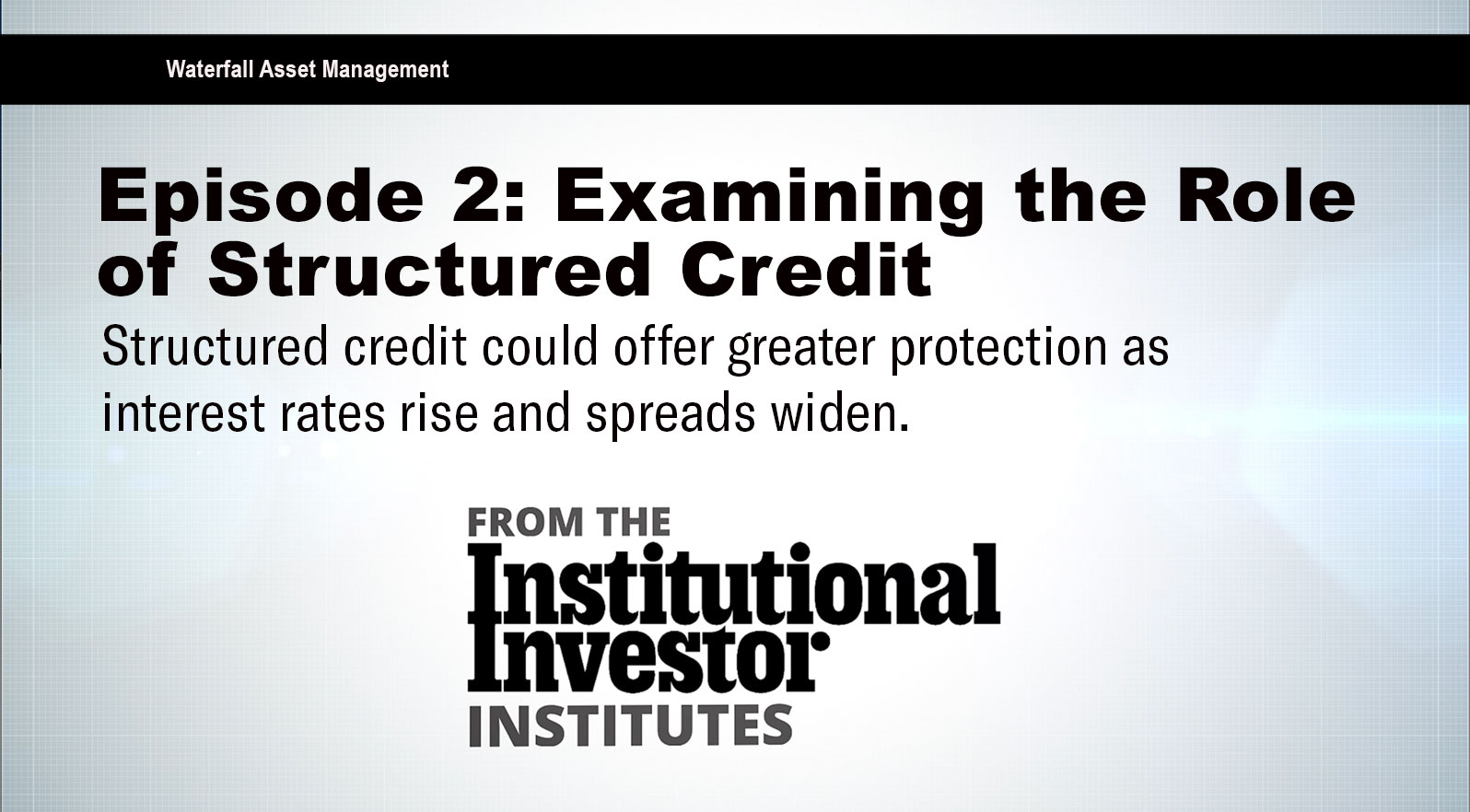 Waterfall Asset Management

Episode 2: Examining the Role of Structured Credit

Structured credit could offer greater protection as interest rates rise and spreads widen.

FROM THE
Institutional Investor
INSTITUTES